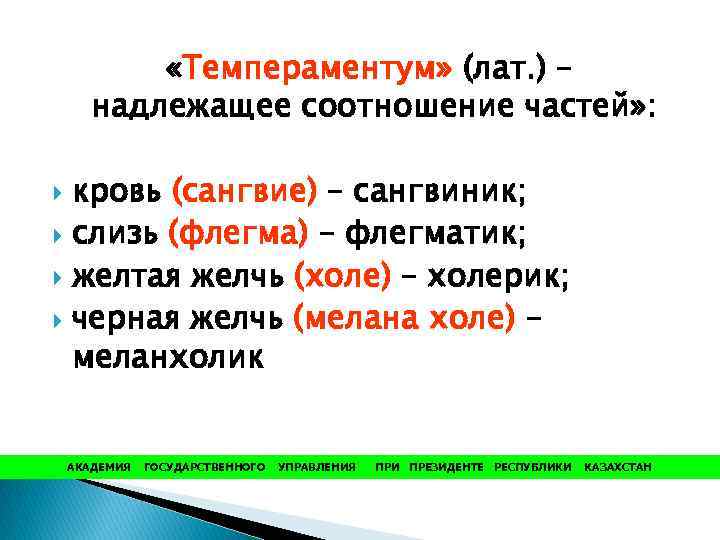 «Темпераментум» (лат.) – надлежащее соотношение частей»:

кровь (сангвие) – сангвиник;
слизь (флегма) – флегматик;
желтая желчь (холе) – холерик;
черная желчь (мелана холе) – меланхолик

АКАДЕМИЯ ГОСУДАРСТВЕННОГО УПРАВЛЕНИЯ ПРИ ПРЕЗИДЕНТЕ РЕСПУБЛИКИ КАЗАХСТАН